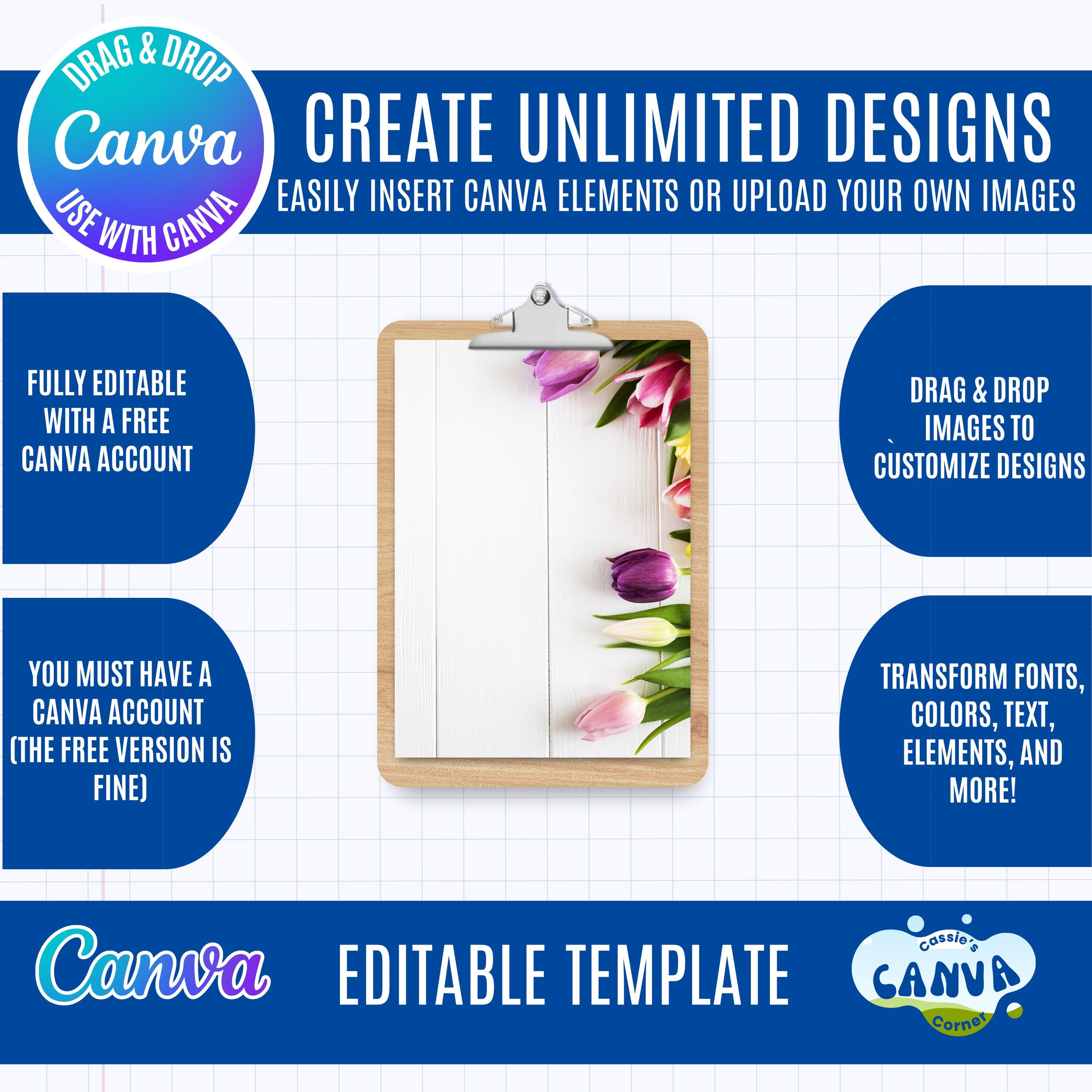 DRAG & DROP
Canva
USE WITH CANVA

CREATE UNLIMITED DESIGNS
EASILY INSERT CANVA ELEMENTS OR UPLOAD YOUR OWN IMAGES

FULLY EDITABLE WITH A FREE CANVA ACCOUNT

YOU MUST HAVE A CANVA ACCOUNT (THE FREE VERSION IS FINE)

DRAG & DROP IMAGES TO CUSTOMIZE DESIGNS

TRANSFORM FONTS, COLORS, TEXT, ELEMENTS, AND MORE!

Canva

EDITABLE TEMPLATE

Cassie's
CANVA
Corner